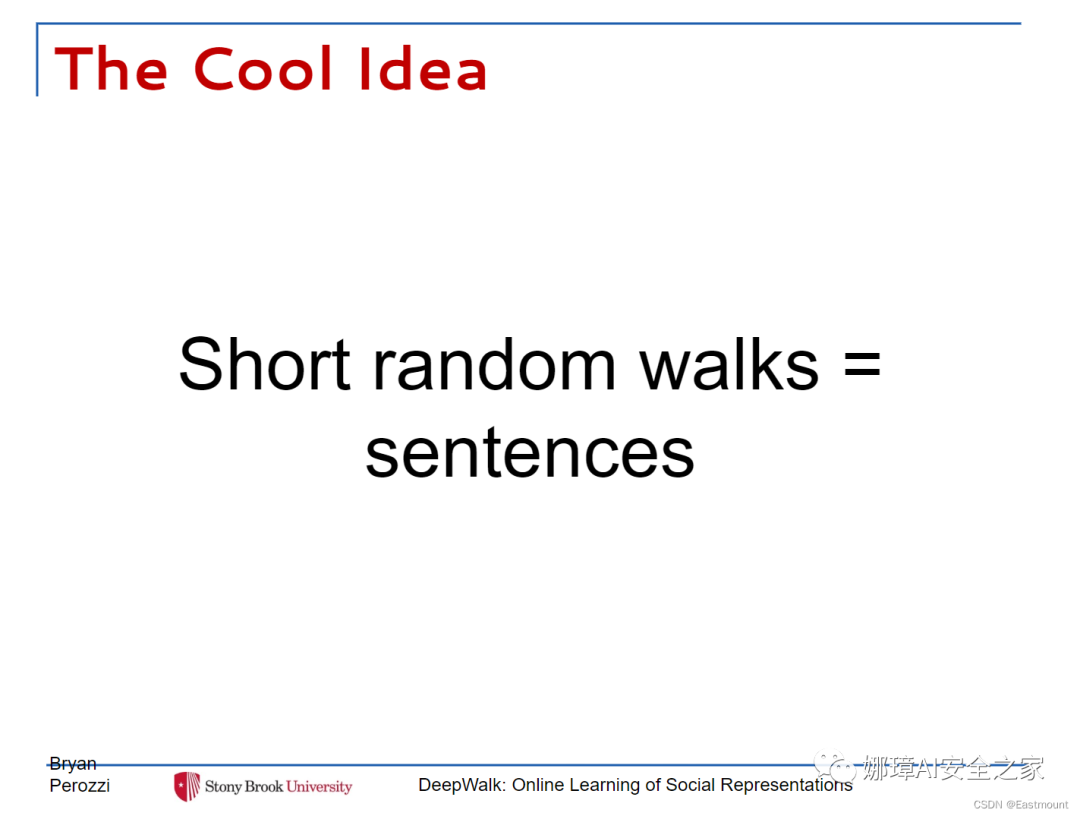 The Cool Idea

Short random walks = sentences

Bryan Perozzi

Stony Brook University

DeepWalk: Online Learning of Social Representations

娜璋AI安全之家

CSDN @Eastmount